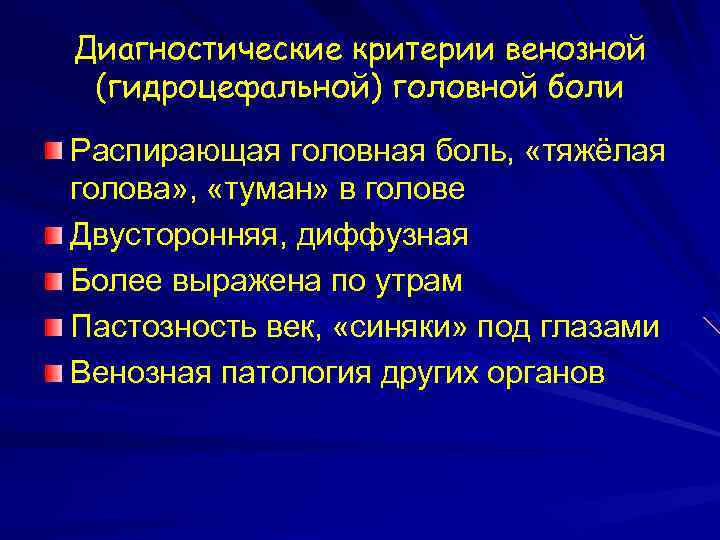 Диагностические критерии венозной (гидроцефальной) головной боли

Распирающая головная боль, «тяжёлая голова», «туман» в голове

Двусторонняя, диффузная

Более выражена по утрам

Пастозность век, «синяки» под глазами

Венозная патология других органов